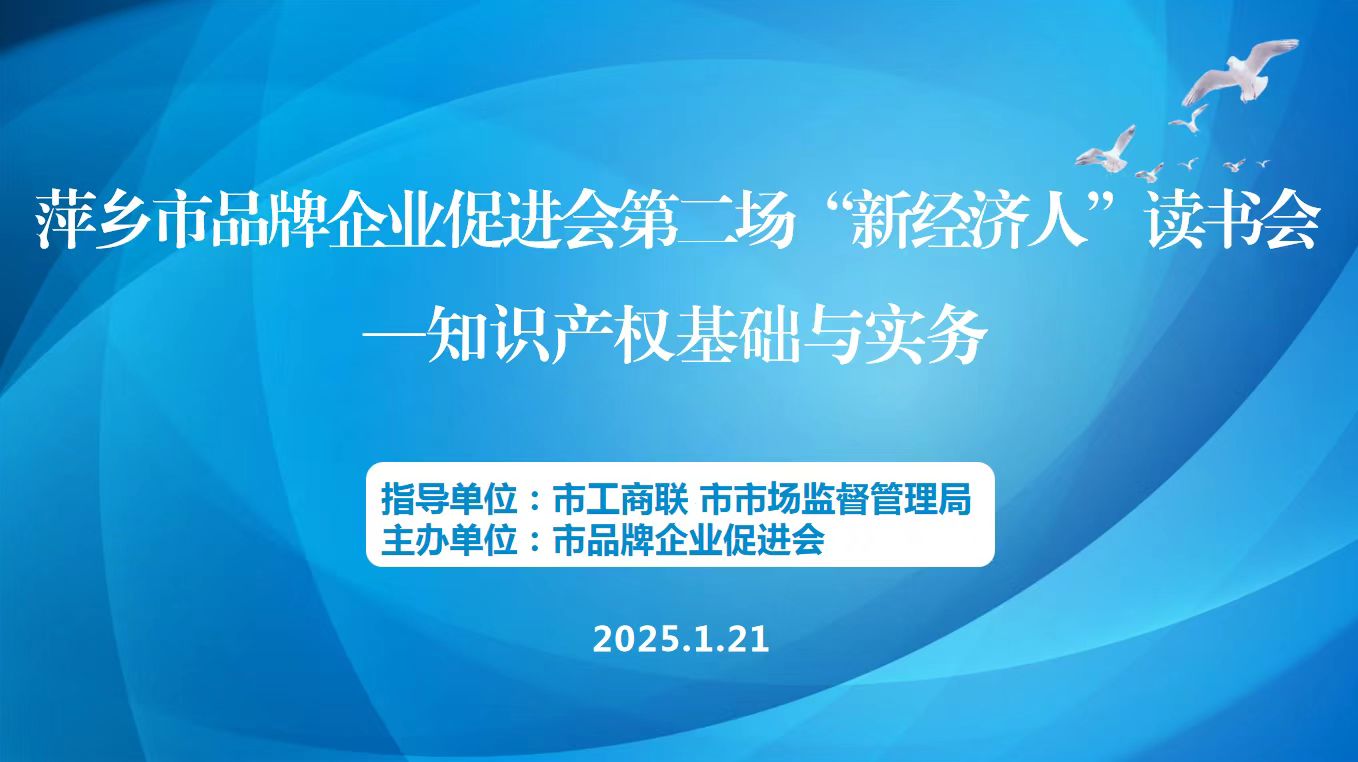 萍乡市品牌企业促进会第二场“新经济人”读书会

—知识产权基础与实务

指导单位：市工商联 市市场监督管理局
主办单位：市品牌企业促进会

2025.1.21